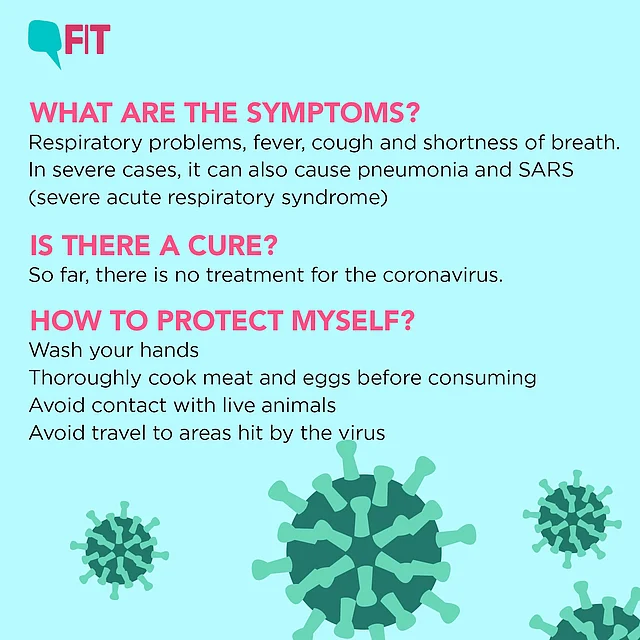 FIT

WHAT ARE THE SYMPTOMS?
Respiratory problems, fever, cough and shortness of breath. In severe cases, it can also cause pneumonia and SARS (severe acute respiratory syndrome)

IS THERE A CURE?
So far, there is no treatment for the coronavirus.

HOW TO PROTECT MYSELF?
Wash your hands
Thoroughly cook meat and eggs before consuming
Avoid contact with live animals
Avoid travel to areas hit by the virus